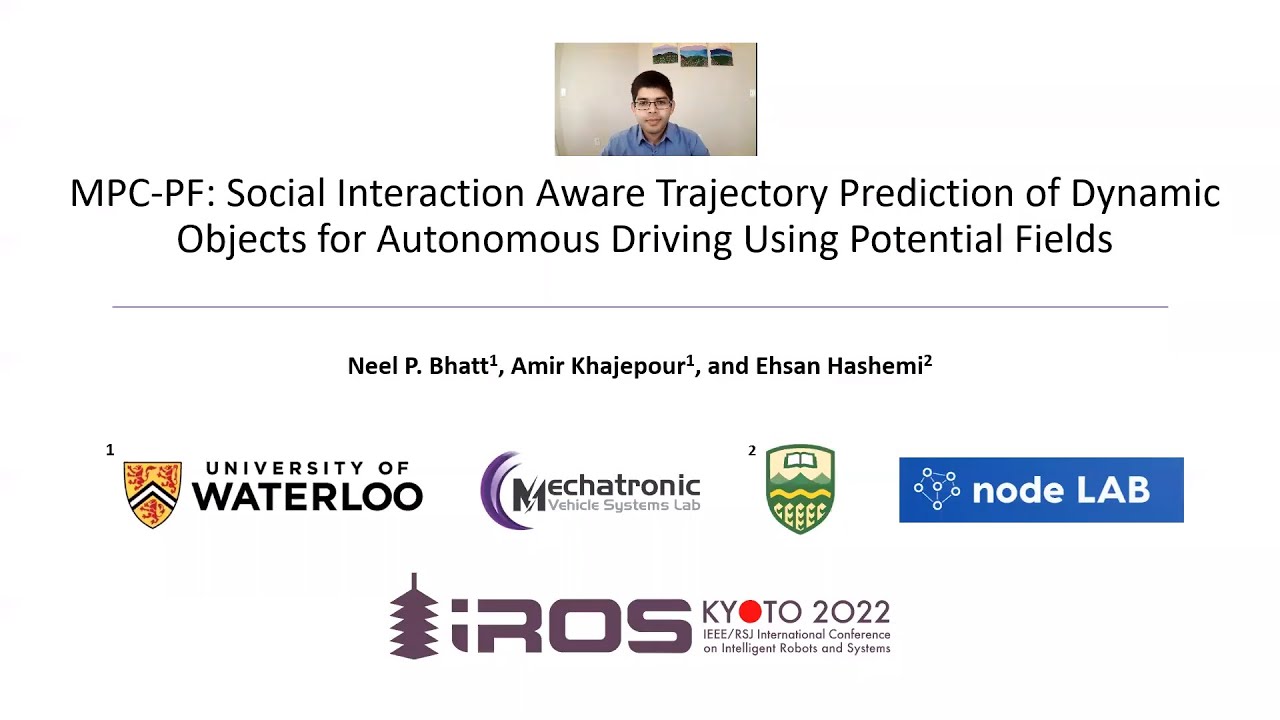 MPC-PF: Social Interaction Aware Trajectory Prediction of Dynamic Objects for Autonomous Driving Using Potential Fields

Neel P. Bhatt$^1$, Amir Khajepour$^1$, and Ehsan Hashemi$^2$

1

UNIVERSITY OF WATERLOO

Mechatronic Vehicle Systems Lab

2

node LAB

iROS KYOTO 2022 IEEE/RSJ International Conference on Intelligent Robots and Systems